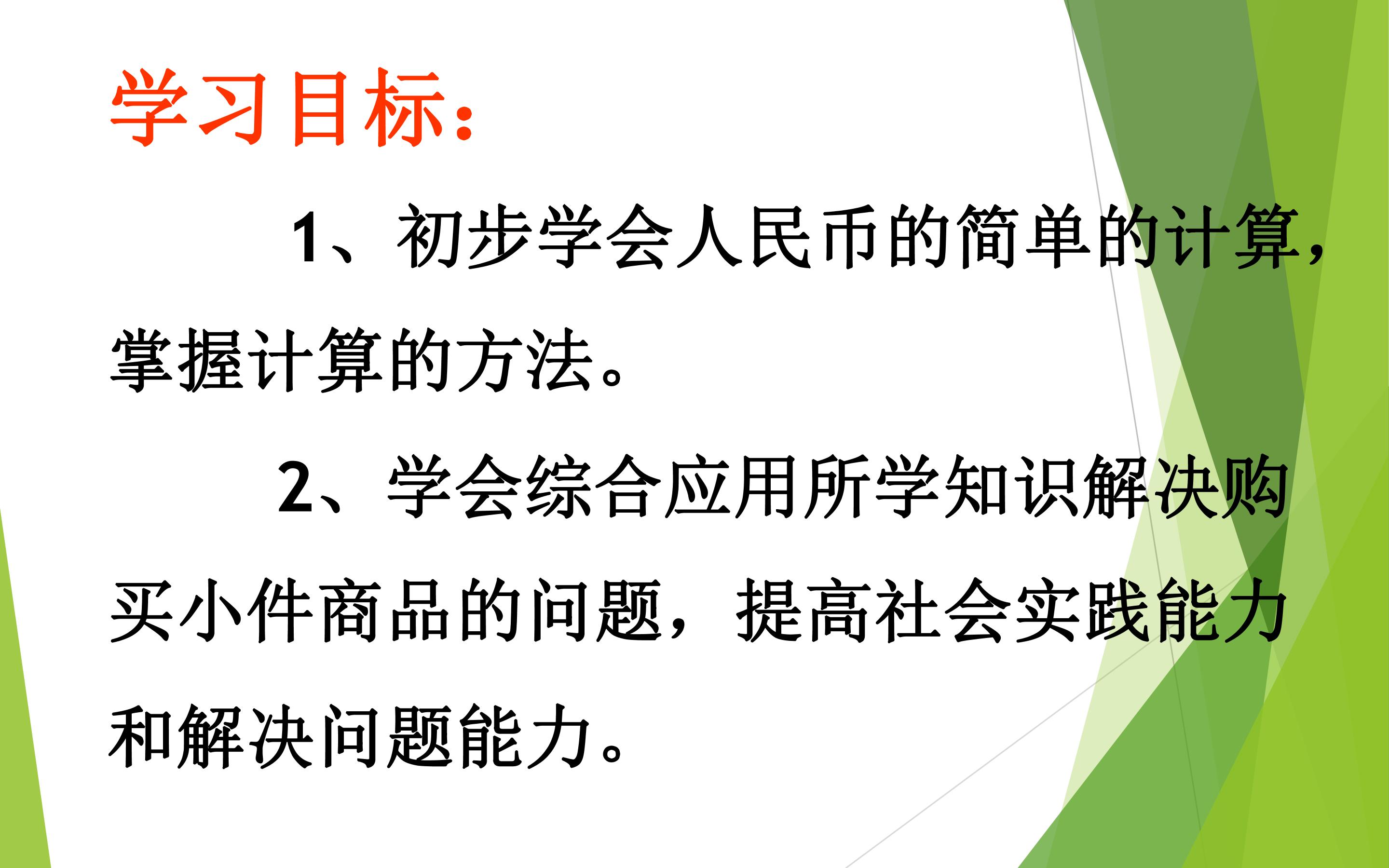 学习目标：

1、初步学会人民币的简单的计算，掌握计算的方法。

2、学会综合应用所学知识解决购买小件商品的问题，提高社会实践能力和解决问题能力。